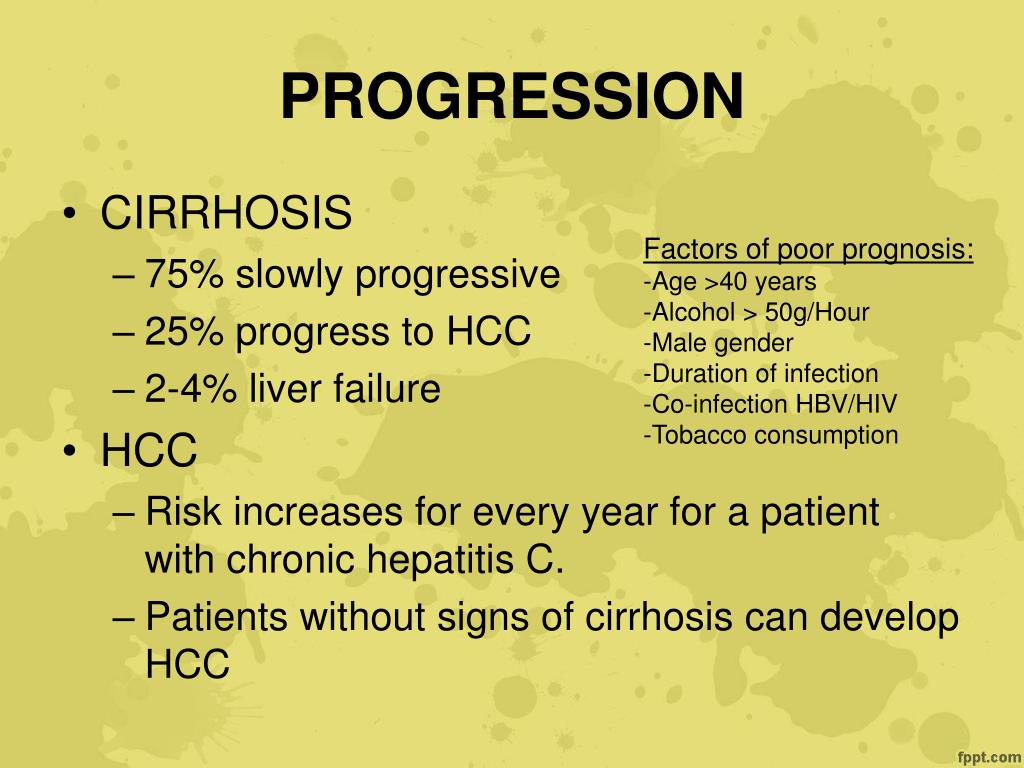 PROGRESSION

• CIRRHOSIS
– 75% slowly progressive
– 25% progress to HCC
– 2-4% liver failure
• HCC
– Risk increases for every year for a patient with chronic hepatitis C.
– Patients without signs of cirrhosis can develop HCC

Factors of poor prognosis:
-Age >40 years
-Alcohol > 50g/Hour
-Male gender
-Duration of infection
-Co-infection HBV/HIV
-Tobacco consumption

fppt.com